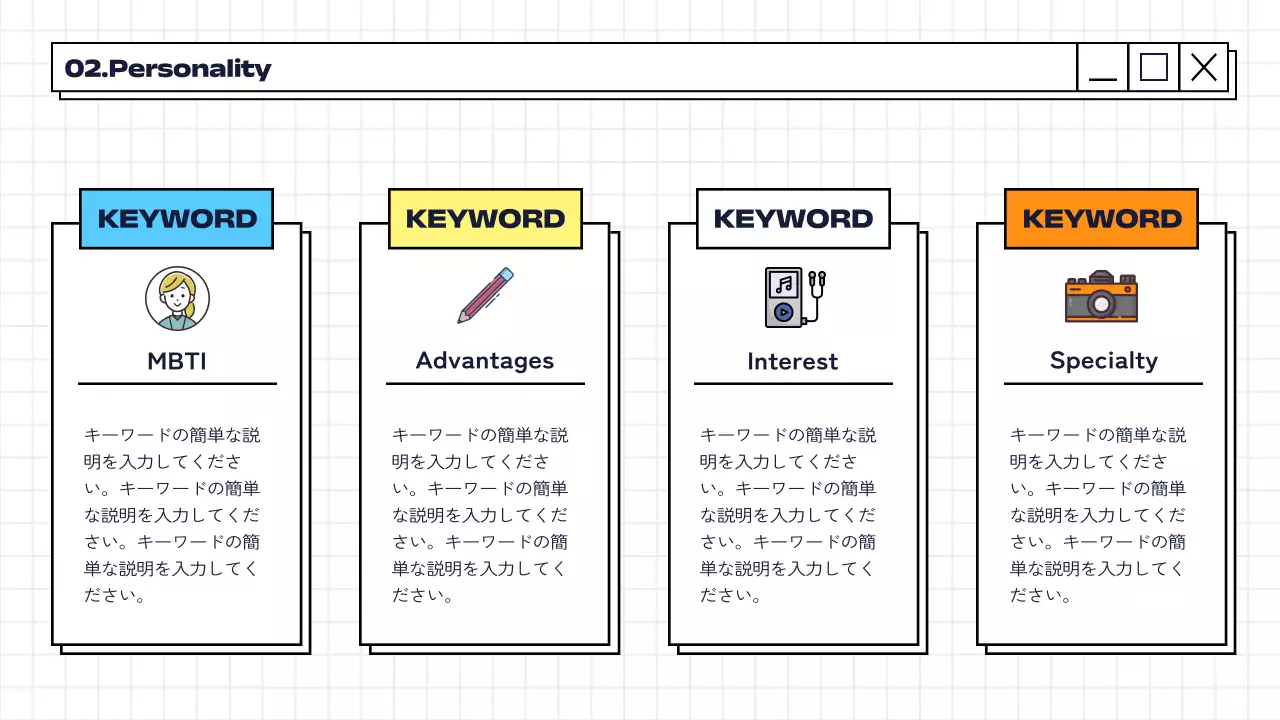 02.Personality

KEYWORD

MBTI

キーワードの簡単な説明を入力してください。キーワードの簡単な説明を入力してください。キーワードの簡単な説明を入力してください。

KEYWORD

Advantages

キーワードの簡単な説明を入力してください。キーワードの簡単な説明を入力してください。キーワードの簡単な説明を入力してください。

KEYWORD

Interest

キーワードの簡単な説明を入力してください。キーワードの簡単な説明を入力してください。キーワードの簡単な説明を入力してください。

KEYWORD

Specialty

キーワードの簡単な説明を入力してください。キーワードの簡単な説明を入力してください。キーワードの簡単な説明を入力してください。